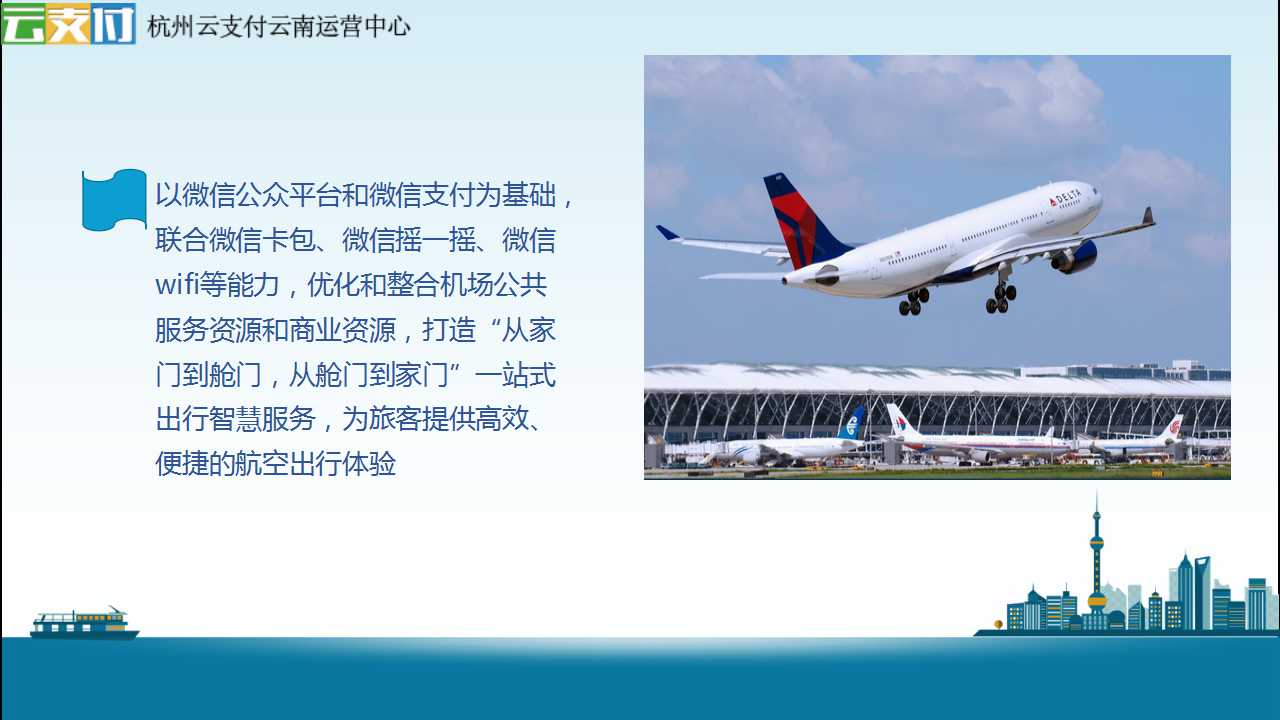 云支付 杭州云支付云南运营中心

以微信公众平台和微信支付为基础，联合微信卡包、微信摇一摇、微信wifi等能力，优化和整合机场公共服务资源和商业资源，打造“从家门到舱门，从舱门到家门”一站式出行智慧服务，为旅客提供高效、便捷的航空出行体验